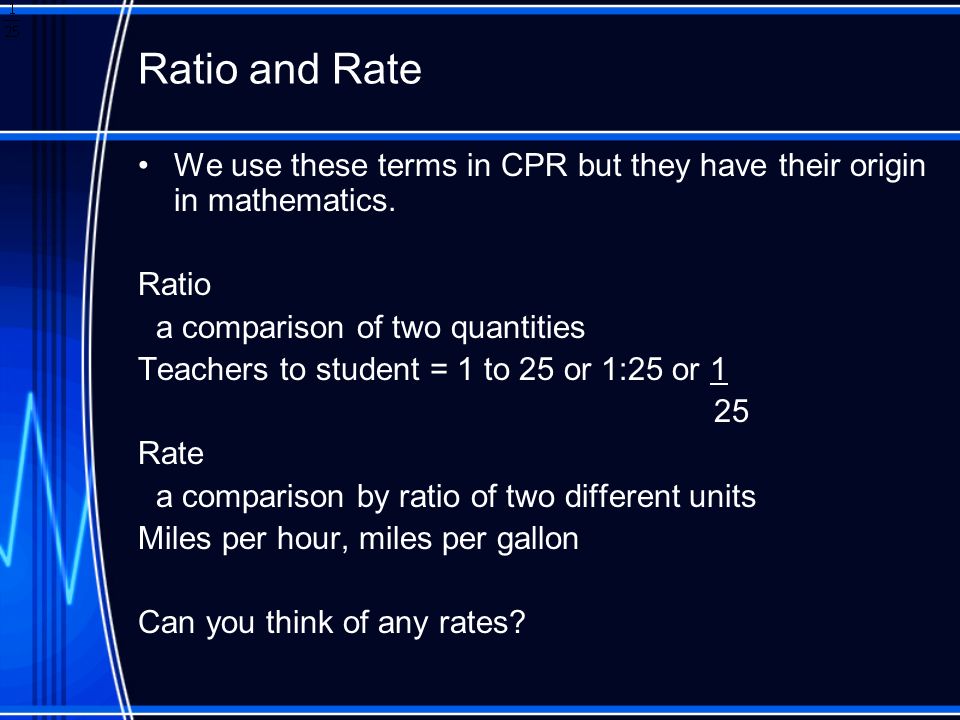 Ratio and Rate

• We use these terms in CPR but they have their origin in mathematics.

Ratio
a comparison of two quantities
Teachers to student = 1 to 25 or 1:25 or $\frac{1}{25}$

Rate
a comparison by ratio of two different units
Miles per hour, miles per gallon

Can you think of any rates?